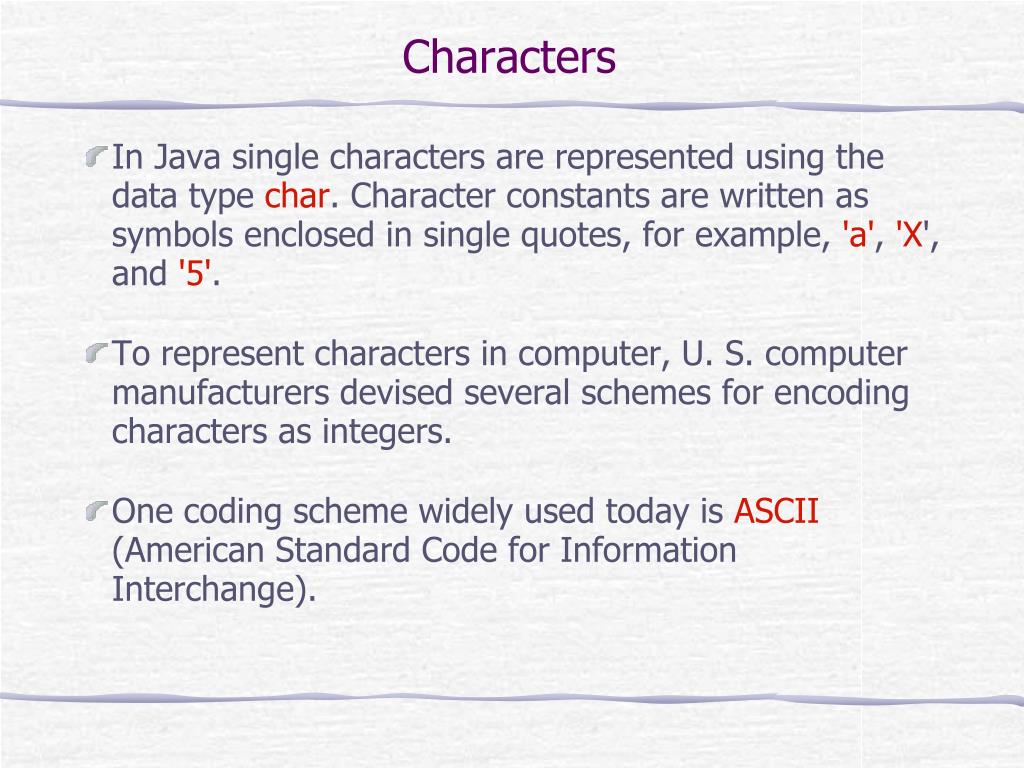 Characters

In Java single characters are represented using the data type char. Character constants are written as symbols enclosed in single quotes, for example, 'a', 'X', and '5'.

To represent characters in computer, U. S. computer manufacturers devised several schemes for encoding characters as integers.

One coding scheme widely used today is ASCII (American Standard Code for Information Interchange).